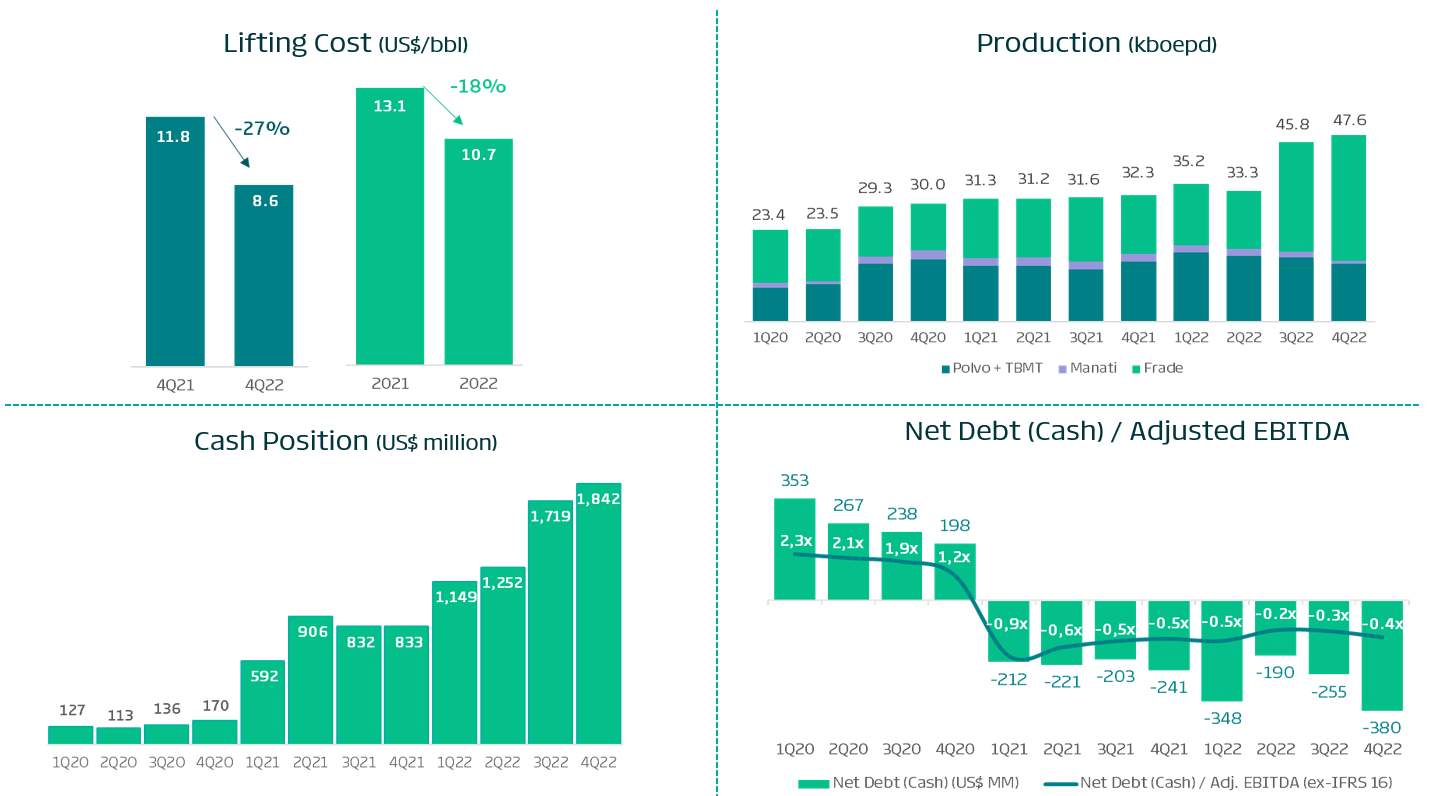 Lifting Cost (US$/bbl)

11.8
-27%
8.6
13.1
-18%
10.7
4Q21 4Q22 2021 2022

Production (kboepd)

23.4 23.5 29.3 30.0 31.3 31.2 31.6 32.3 35.2 33.3 45.8 47.6
1Q20 2Q20 3Q20 4Q20 1Q21 2Q21 3Q21 4Q21 1Q22 2Q22 3Q22 4Q22
Polvo + TBMT Manati Frade

Cash Position (US$ million)

127 113 136 170 592 906 832 833 1,149 1,252 1,719 1,842
1Q20 2Q20 3Q20 4Q20 1Q21 2Q21 3Q21 4Q21 1Q22 2Q22 3Q22 4Q22

Net Debt (Cash) / Adjusted EBITDA

353 267 238 198
2,3x 2,1x 1,9x 1,2x
-0,9x -0,6x -0,5x -0.5x -0.5x -0.2x -0.3x -0.4x
-212 -221 -203 -241 -348 -190 -255 -380
1Q20 2Q20 3Q20 4Q20 1Q21 2Q21 3Q21 4Q21 1Q22 2Q22 3Q22 4Q22
Net Debt (Cash) (US$ MM) Net Debt (Cash) / Adj. EBITDA (ex-IFRS 16)